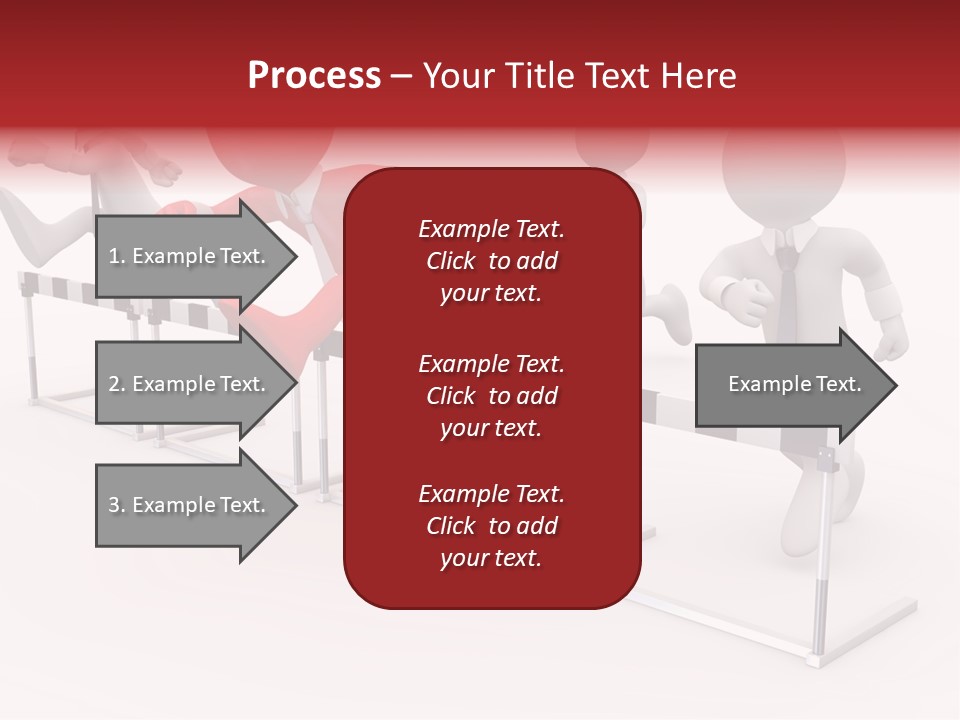 Process – Your Title Text Here

1. Example Text.

2. Example Text.

3. Example Text.

Example Text. Click to add your text.

Example Text. Click to add your text.

Example Text. Click to add your text.

Example Text.